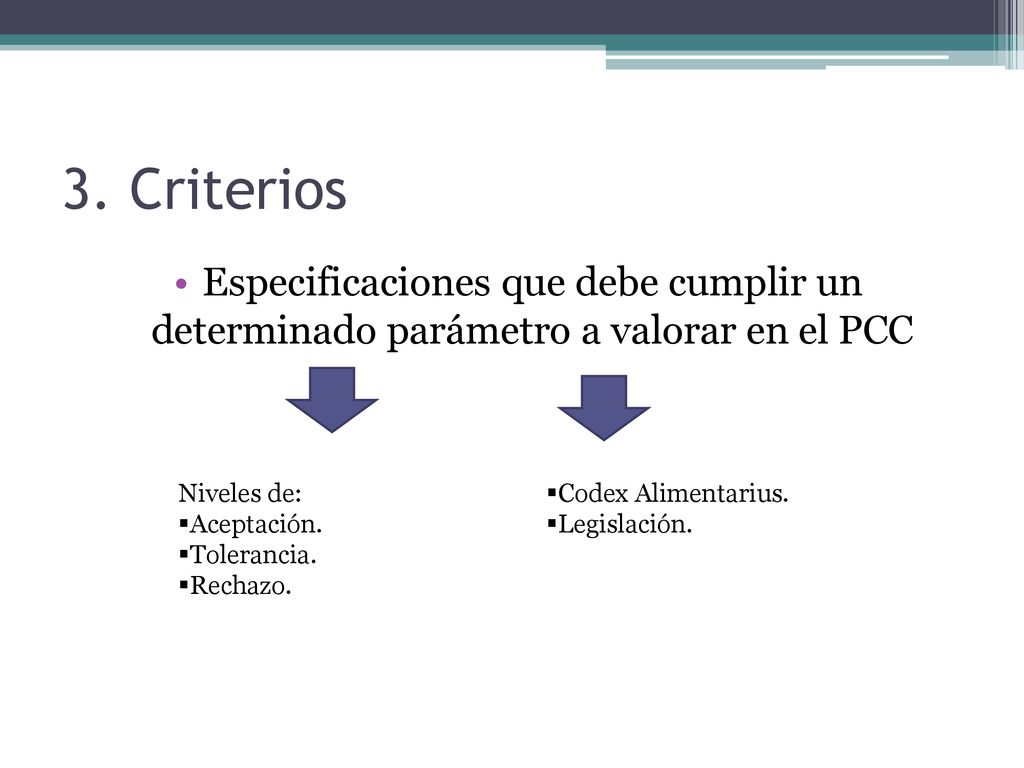 3. Criterios

• Especificaciones que debe cumplir un determinado parámetro a valorar en el PCC

Niveles de:
▪Aceptación.
▪Tolerancia.
▪Rechazo.

▪Codex Alimentarius.
▪Legislación.